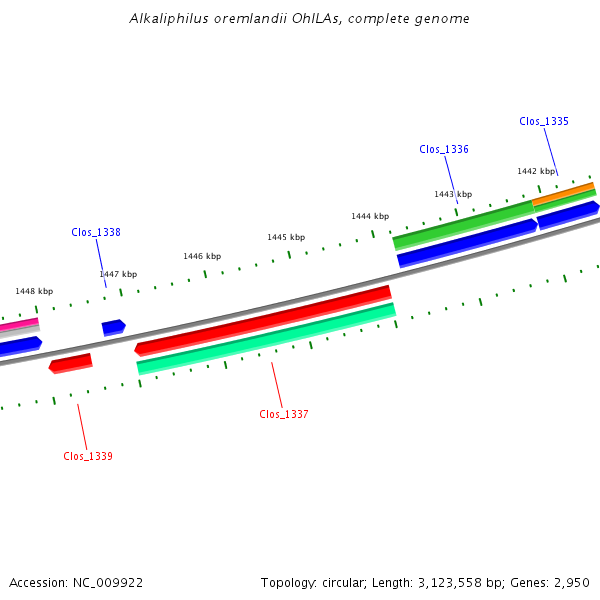 Alkaliphilus oremlandii OhILAs, complete genome

Clos_1335

Clos_1336

1442 kbp

1443 kbp

1444 kbp

Clos_1338

1445 kbp

1446 kbp

1447 kbp

1448 kbp

Clos_1337

Clos_1339

Accession: NC_009922

Topology: circular; Length: 3,123,558 bp; Genes: 2,950